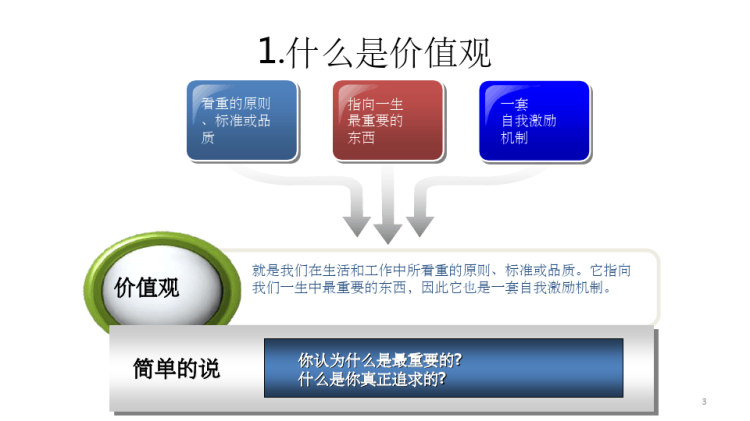 1.什么是价值观

看重的原则、标准或品质

指向一生最重要的东西

一套自我激励机制

价值观

就是我们在生活和工作中所看重的原则、标准或品质。它指向我们一生中最重要的东西，因此它也是一套自我激励机制。

简单的说

你认为什么是最重要的?
什么是你真正追求的?

3